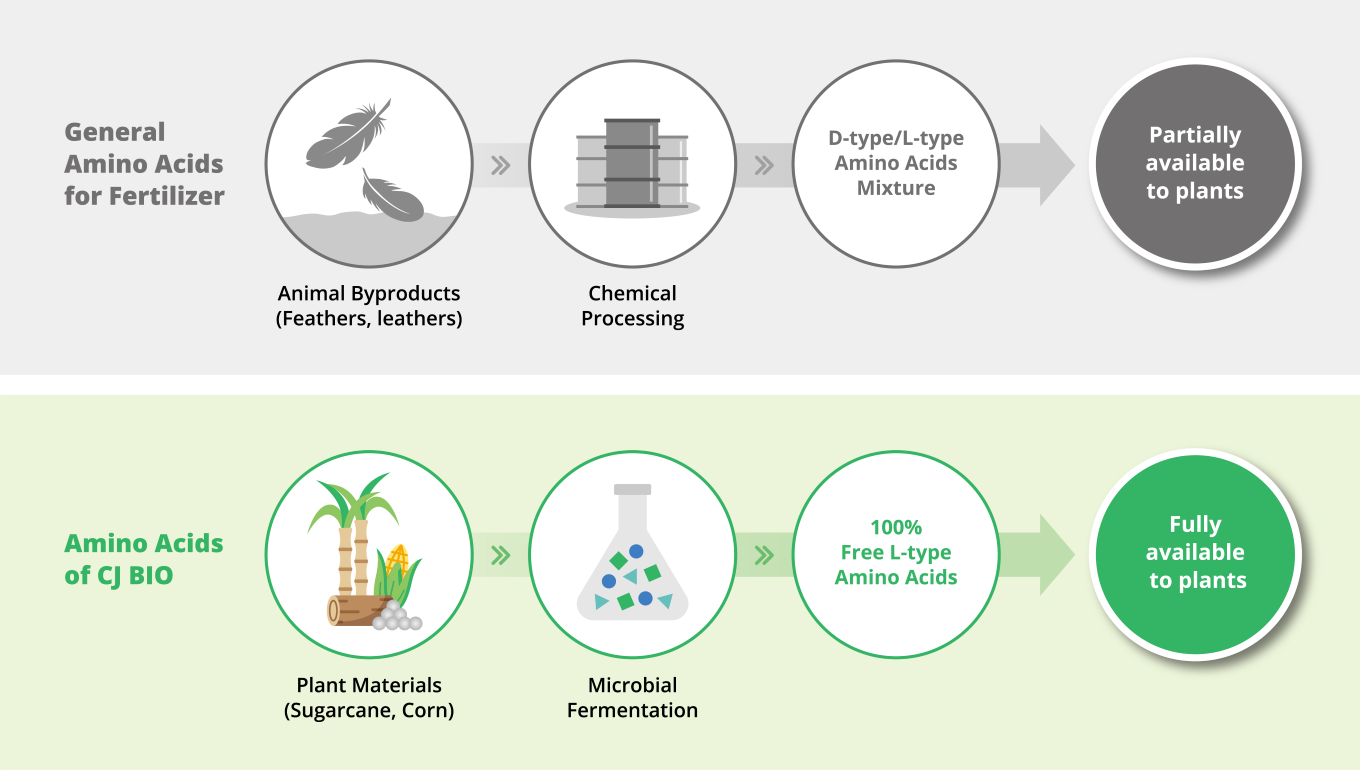 General Amino Acids for Fertilizer

Animal Byproducts (Feathers, leathers)

Chemical Processing

D-type/L-type Amino Acids Mixture

Partially available to plants

Amino Acids of CJ BIO

Plant Materials (Sugarcane, Corn)

Microbial Fermentation

100% Free L-type Amino Acids

Fully available to plants